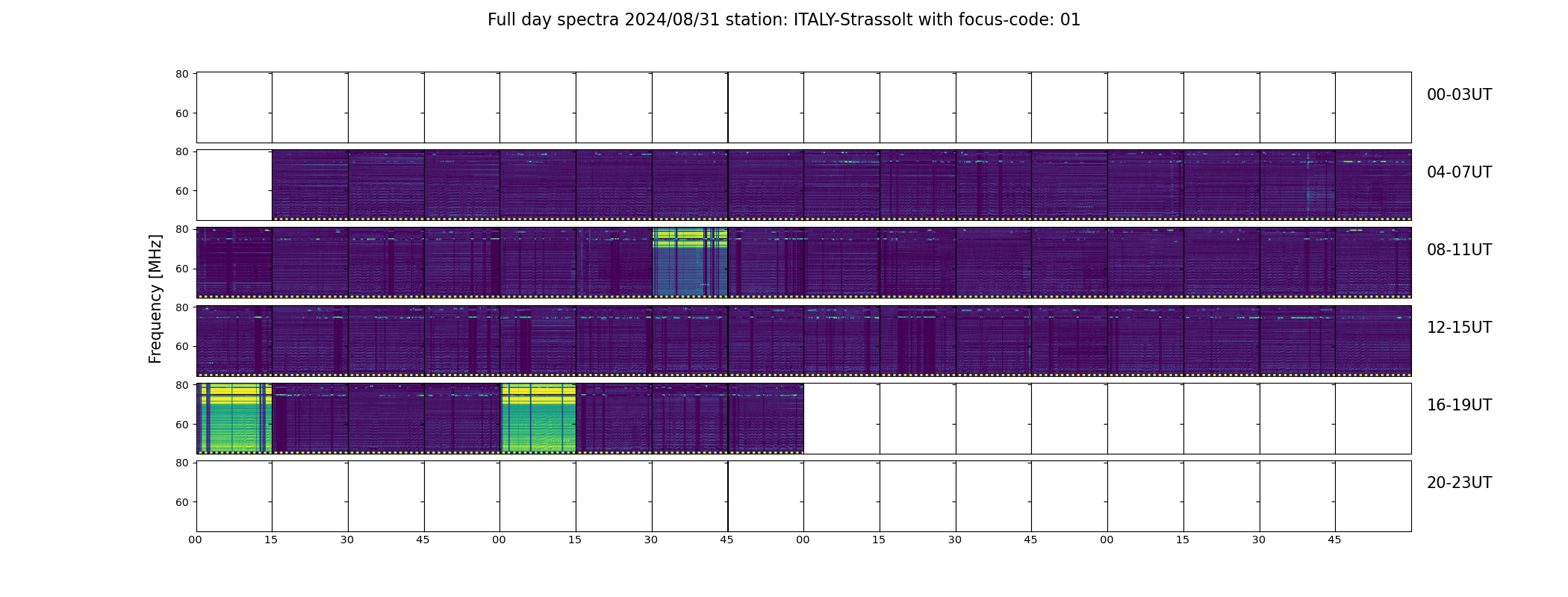 Full day spectra 2024/08/31 station: ITALY-Strassolt with focus-code: 01

Frequency [MHz]

80
60
00-03UT

80
60
04-07UT

80
60
08-11UT

80
60
12-15UT

80
60
16-19UT

80
60
20-23UT

00 15 30 45 00 15 30 45 00 15 30 45 00 15 30 45